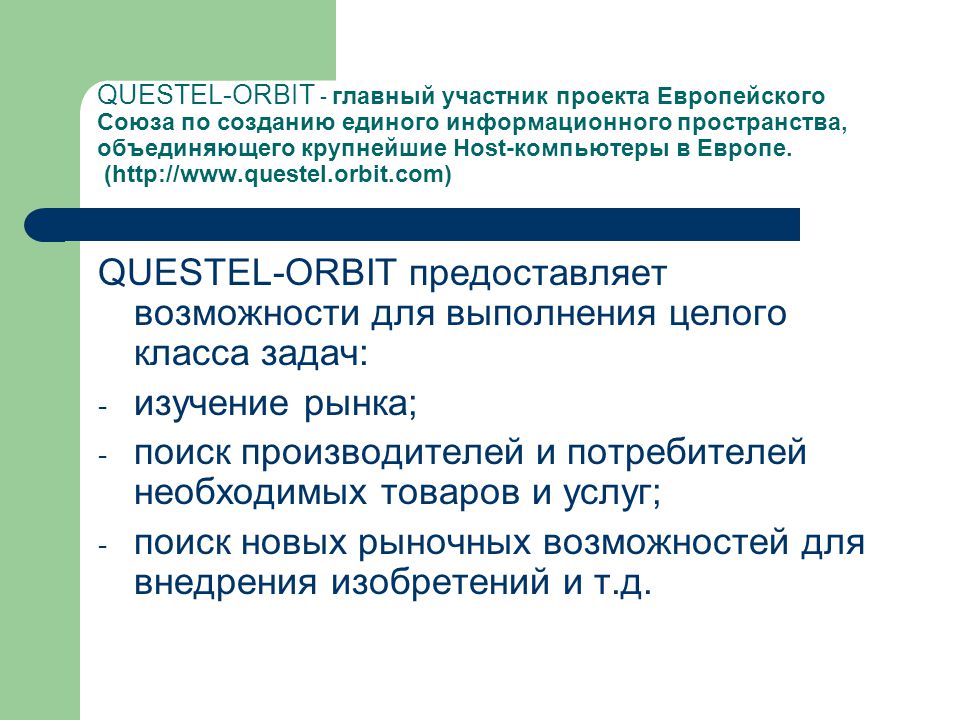 QUESTEL-ORBIT - главный участник проекта Европейского Союза по созданию единого информационного пространства, объединяющего крупнейшие Host-компьютеры в Европе. (http://www.questel.orbit.com)

QUESTEL-ORBIT предоставляет возможности для выполнения целого класса задач:

- изучение рынка;
- поиск производителей и потребителей необходимых товаров и услуг;
- поиск новых рыночных возможностей для внедрения изобретений и т.д.